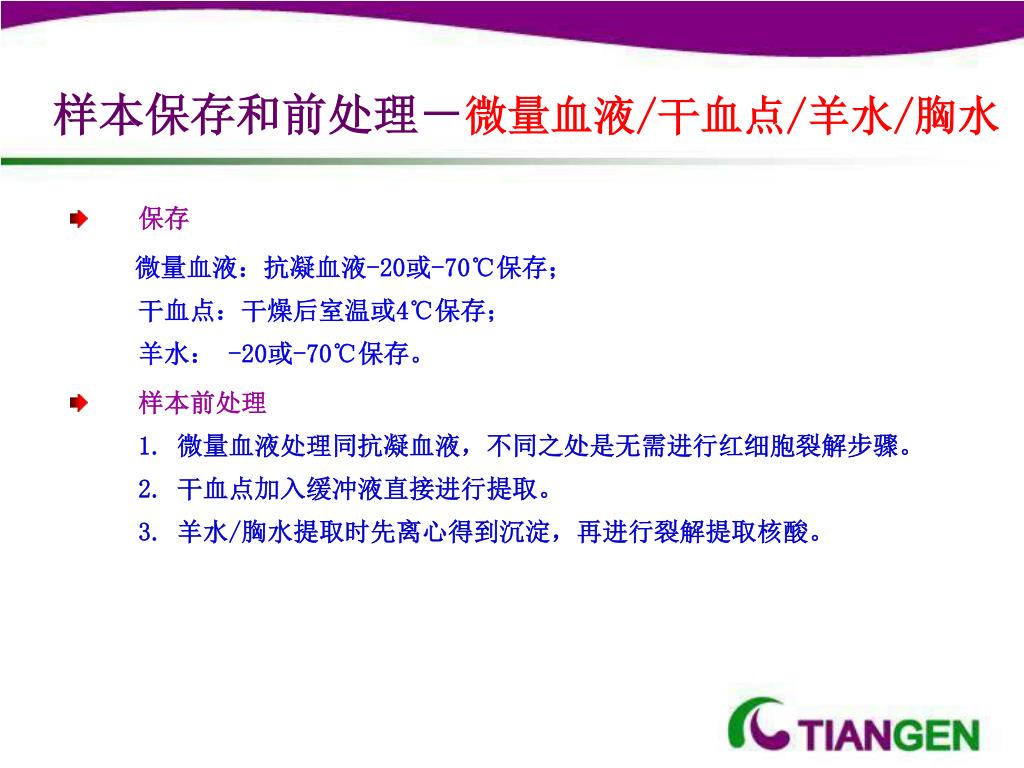 样本保存和前处理－微量血液/干血点/羊水/胸水

保存

微量血液：抗凝血液-20或-70℃保存；
干血点：干燥后室温或4℃保存；
羊水： -20或-70℃保存。

样本前处理

1. 微量血液处理同抗凝血液，不同之处是无需进行红细胞裂解步骤。
2. 干血点加入缓冲液直接进行提取。
3. 羊水/胸水提取时先离心得到沉淀，再进行裂解提取核酸。

TIANGEN